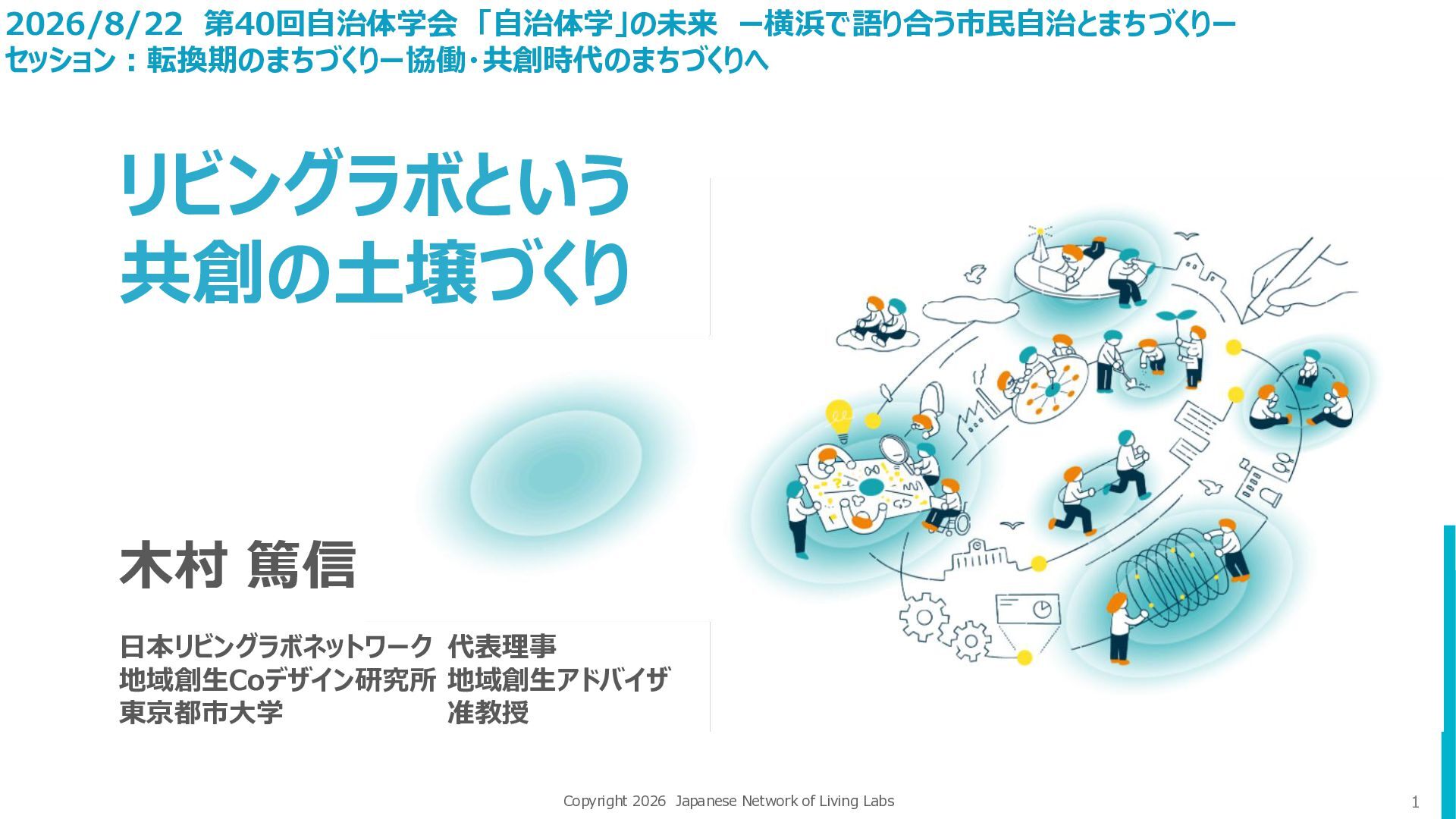 2026/8/22 第40回自治体学会 「自治体学」の未来 ー横浜で語り合う市民自治とまちづくりー
セッション：転換期のまちづくりー協働・共創時代のまちづくりへ

リビングラボという
共創の土壌づくり

木村 篤信

日本リビングラボネットワーク 代表理事
地域創生Coデザイン研究所 地域創生アドバイザ
東京都市大学 准教授

Copyright 2026 Japanese Network of Living Labs

1